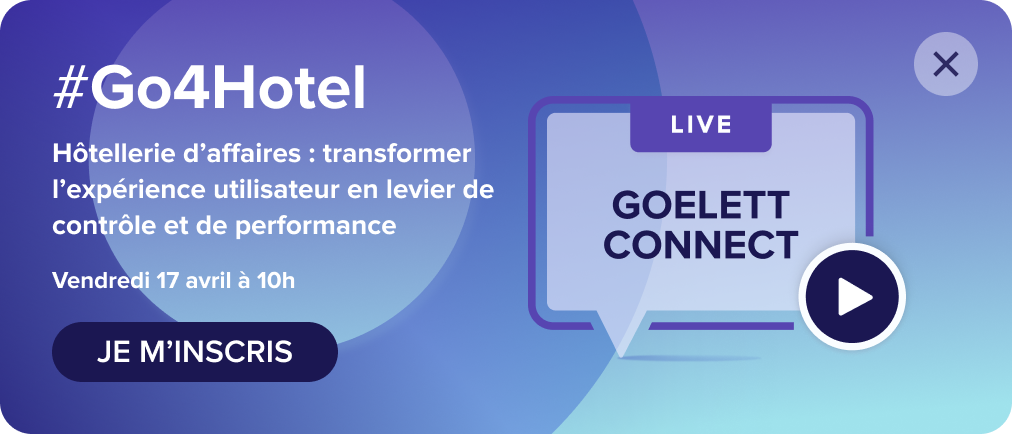 #Go4Hotel

Hôtellerie d'affaires : transformer l'expérience utilisateur en levier de contrôle et de performance

Vendredi 17 avril à 10h

JE M'INSCRIS

LIVE

GOELETT CONNECT